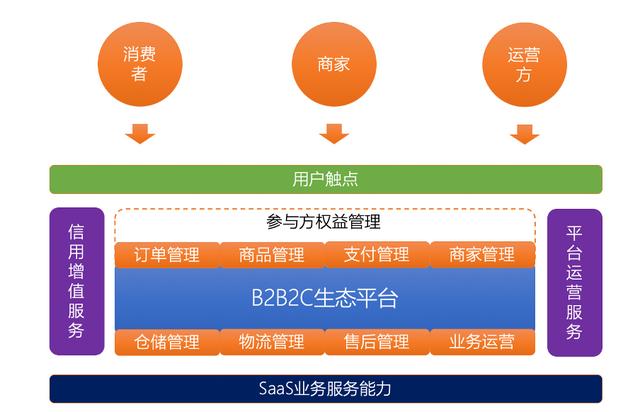 消费者

商家

运营方

用户触点

信用增值服务

参与方权益管理

订单管理 商品管理 支付管理 商家管理

B2B2C生态平台

仓储管理 物流管理 售后管理 业务运营

平台运营服务

SaaS业务服务能力